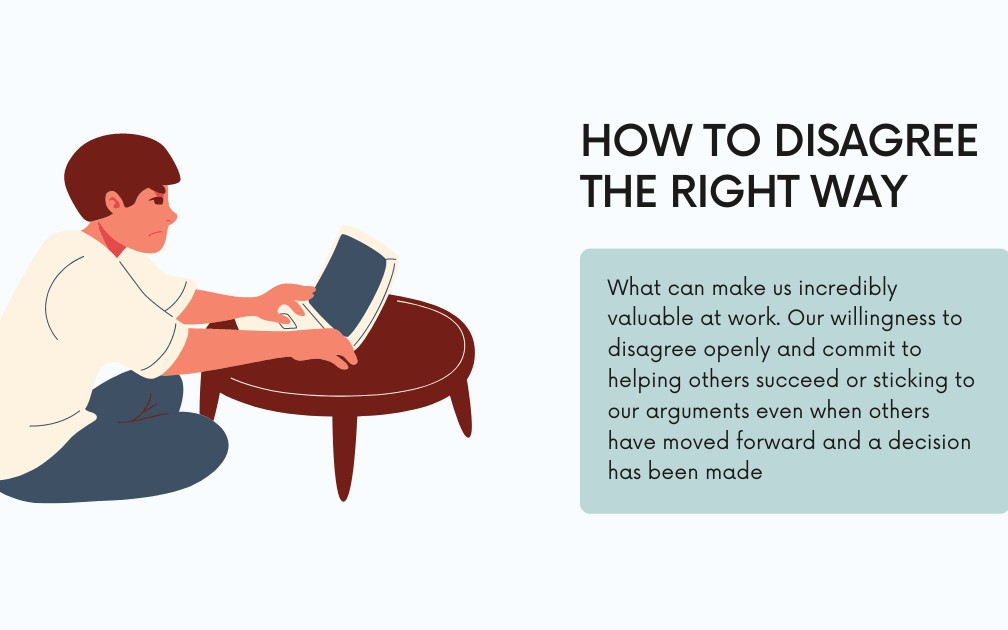 HOW TO DISAGREE THE RIGHT WAY

What can make us incredibly valuable at work. Our willingness to disagree openly and commit to helping others succeed or sticking to our arguments even when others have moved forward and a decision has been made